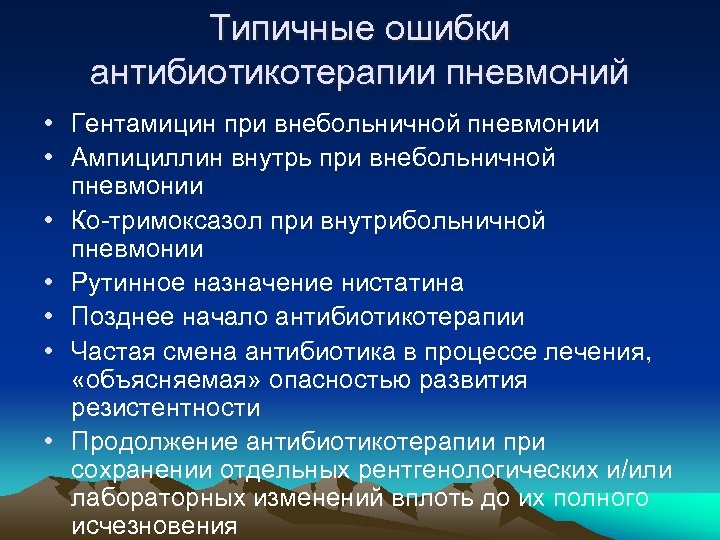 Типичные ошибки антибиотикотерапии пневмоний

• Гентамицин при внебольничной пневмонии
• Ампициллин внутрь при внебольничной пневмонии
• Ко-тримоксазол при внутрибольничной пневмонии
• Рутинное назначение нистатина
• Позднее начало антибиотикотерапии
• Частая смена антибиотика в процессе лечения, «объясняемая» опасностью развития резистентности
• Продолжение антибиотикотерапии при сохранении отдельных рентгенологических и/или лабораторных изменений вплоть до их полного исчезновения